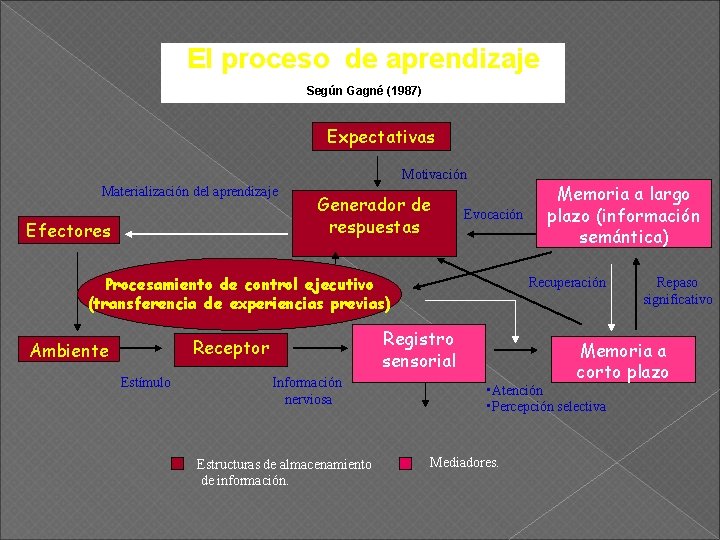 El proceso de aprendizaje

Según Gagné (1987)

Expectativas

Motivación

Materialización del aprendizaje

Generador de respuestas

Evocación

Memoria a largo plazo (información semántica)

Efectores

Procesamiento de control ejecutivo (transferencia de experiencias previas)

Recuperación

Repaso significativo

Ambiente

Receptor

Registro sensorial

Memoria a corto plazo

Estímulo

Información nerviosa

•Atención
•Percepción selectiva

Estructuras de almacenamiento de información.

Mediadores.